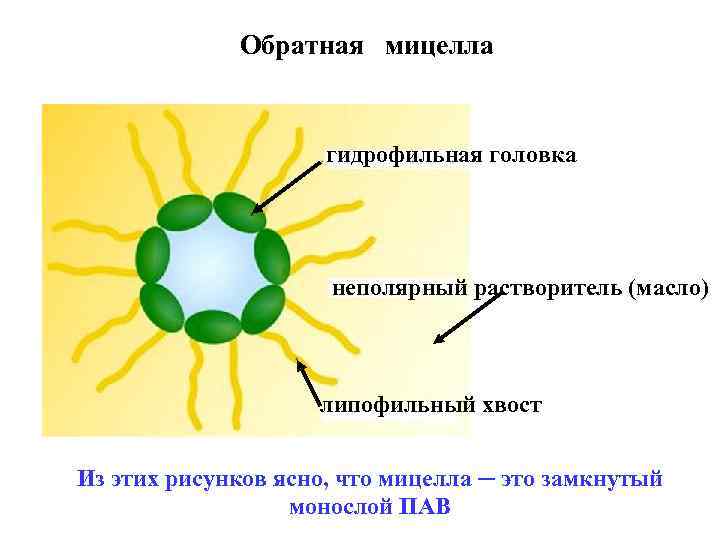 Обратная мицелла

гидрофильная головка

неполярный растворитель (масло)

липофильный хвост

Из этих рисунков ясно, что мицелла – это замкнутый монослой ПАВ